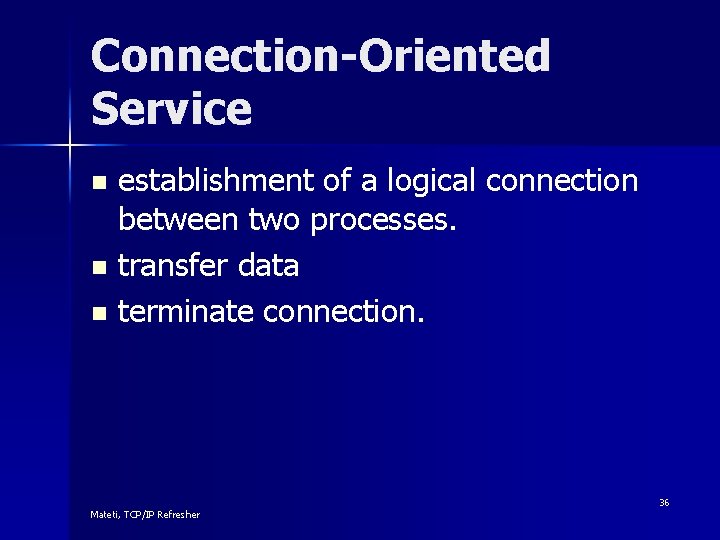 Connection-Oriented Service

- establishment of a logical connection between two processes.
- transfer data
- terminate connection.

Mateti, TCP/IP Refresher

36